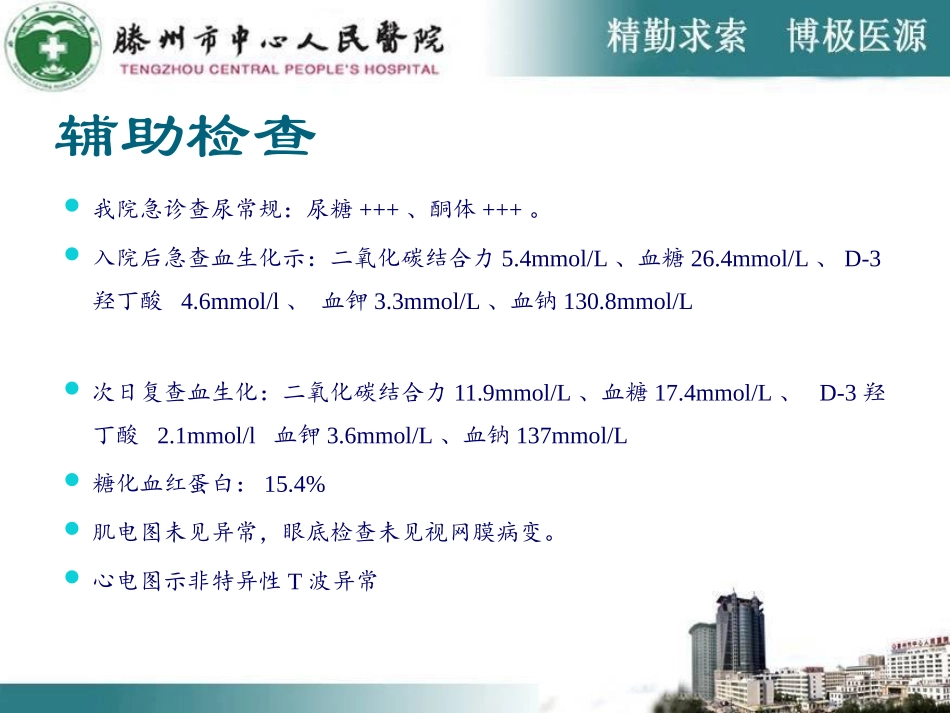 滕州市中心人民醫院
TENGZHOU CENTRAL PEOPLE'S HOSPITAL
精勤求索　博极医源

辅助检查

我院急诊查尿常规：尿糖 +++ 、酮体 +++ 。

入院后急查血生化示：二氧化碳结合力 5.4mmol/L 、血糖 26.4mmol/L 、 D-3 羟丁酸 4.6mmol/l 、 血钾 3.3mmol/L 、血钠 130.8mmol/L

次日复查血生化：二氧化碳结合力 11.9mmol/L 、血糖 17.4mmol/L 、 D-3 羟丁酸 2.1mmol/l 血钾 3.6mmol/L 、血钠 137mmol/L

糖化血红蛋白： 15.4%

肌电图未见异常，眼底检查未见视网膜病变。

心电图示非特异性 T 波异常